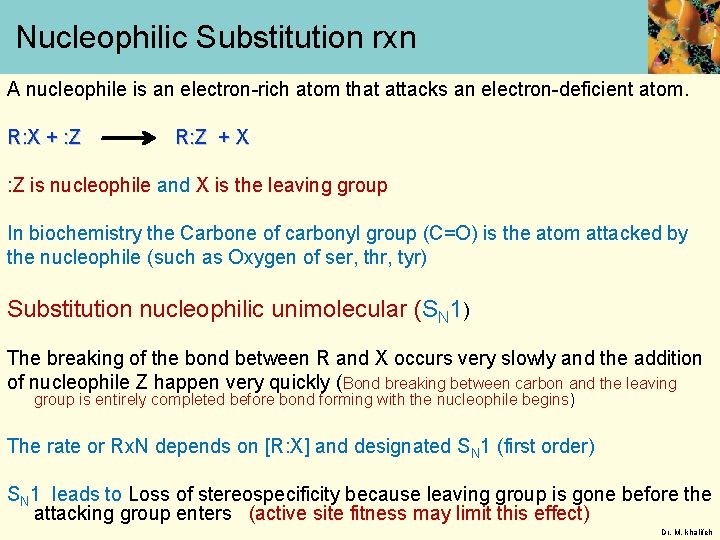 Nucleophilic Substitution rxn

A nucleophile is an electron-rich atom that attacks an electron-deficient atom.

R:X + :Z $\longrightarrow$ R:Z + X

:Z is nucleophile and X is the leaving group

In biochemistry the Carbone of carbonyl group (C=O) is the atom attacked by the nucleophile (such as Oxygen of ser, thr, tyr)

Substitution nucleophilic unimolecular ($S_N1$)

The breaking of the bond between R and X occurs very slowly and the addition of nucleophile Z happen very quickly (Bond breaking between carbon and the leaving group is entirely completed before bond forming with the nucleophile begins)

The rate or RxN depends on [R:X] and designated $S_N1$ (first order)

$S_N1$ leads to Loss of stereospecificity because leaving group is gone before the attacking group enters (active site fitness may limit this effect)

Dr. M. khalifeh